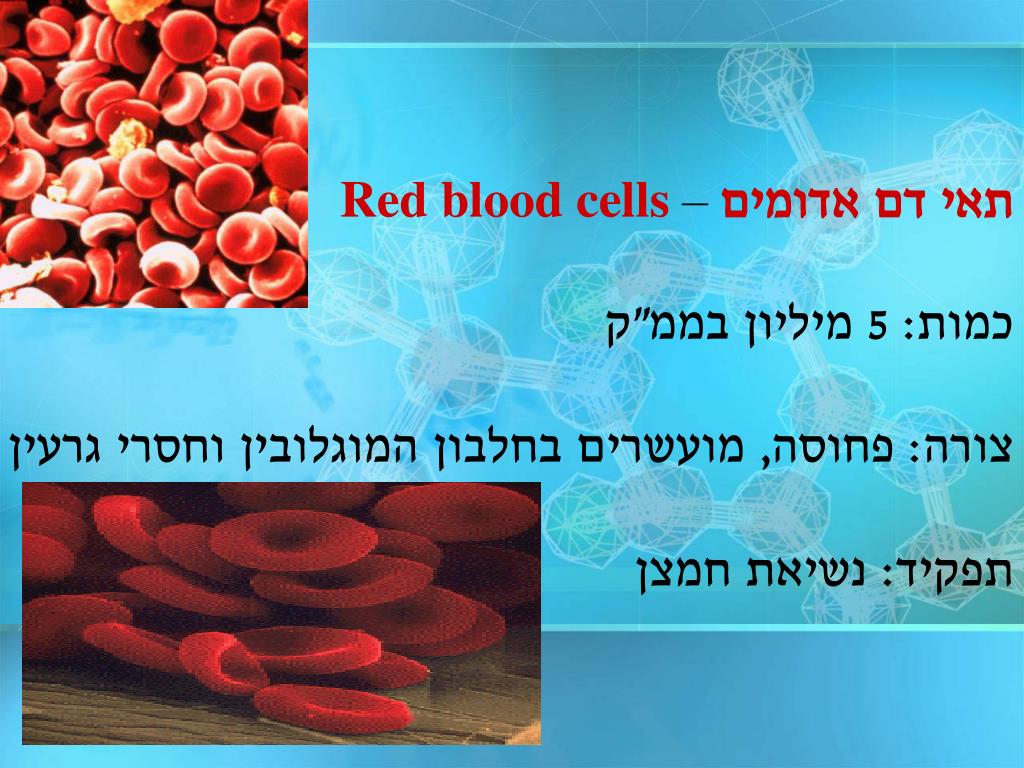 תאי דם אדומים – Red blood cells

כמות: 5 מיליון בממ"ק

צורה: פחוסה, מועשרים בחלבון המוגלובין וחסרי גרעין

תפקיד: נשיאת חמצן